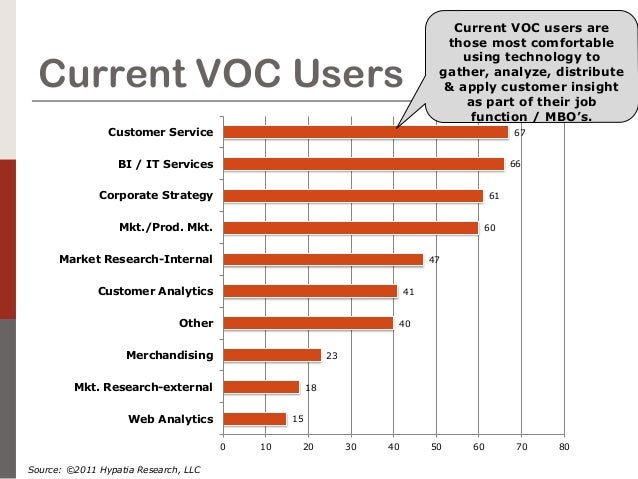 Current VOC Users

Current VOC users are those most comfortable using technology to gather, analyze, distribute & apply customer insight as part of their job function / MBO's.

Customer Service 67
BI / IT Services 66
Corporate Strategy 61
Mkt./Prod. Mkt. 60
Market Research-Internal 47
Customer Analytics 41
Other 40
Merchandising 23
Mkt. Research-external 18
Web Analytics 15

0 10 20 30 40 50 60 70 80

Source: ©2011 Hypatia Research, LLC